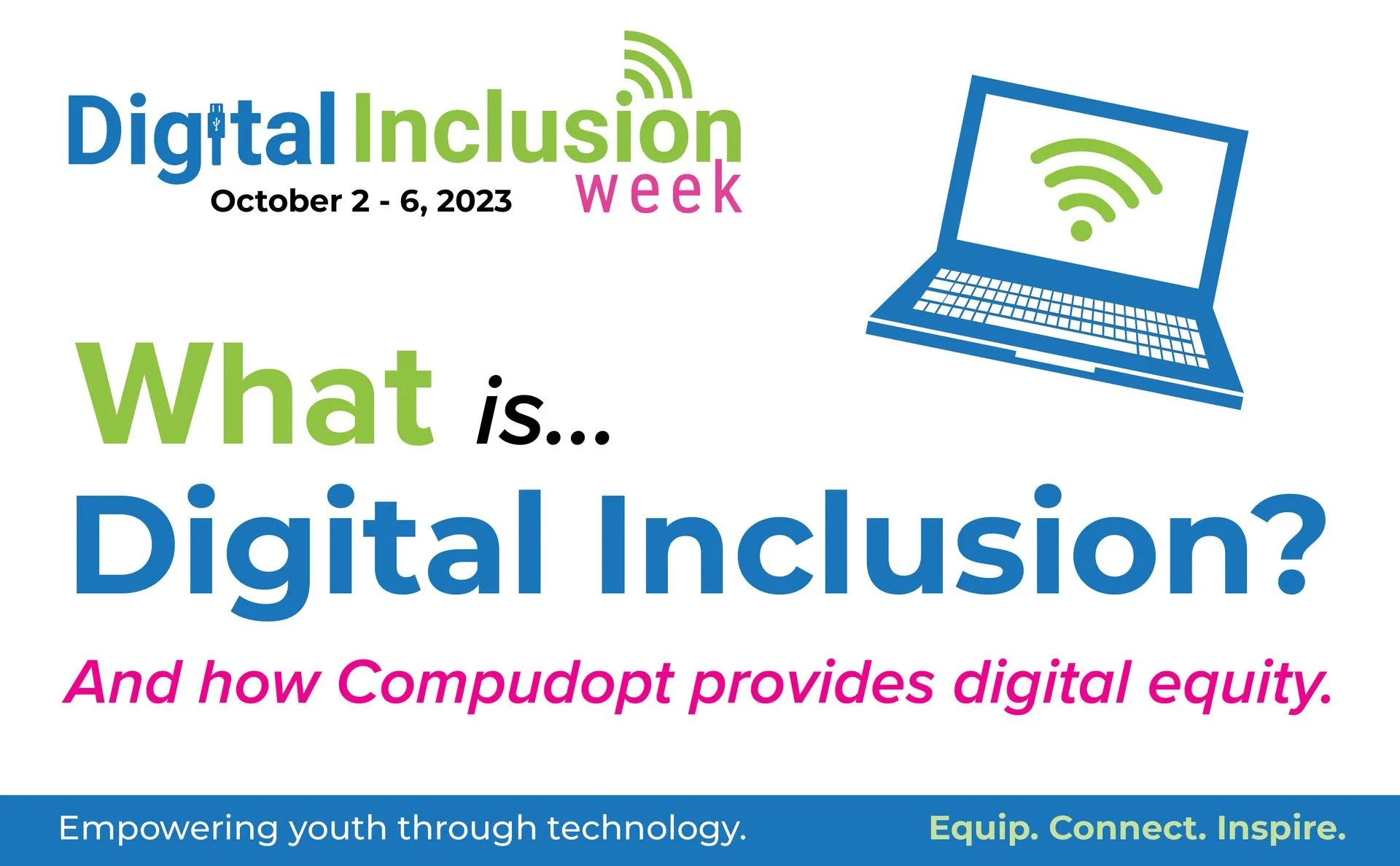 Digital Inclusion week
October 2 - 6, 2023

What is...
Digital Inclusion?

And how Compudopt provides digital equity.

Empowering youth through technology.

Equip. Connect. Inspire.